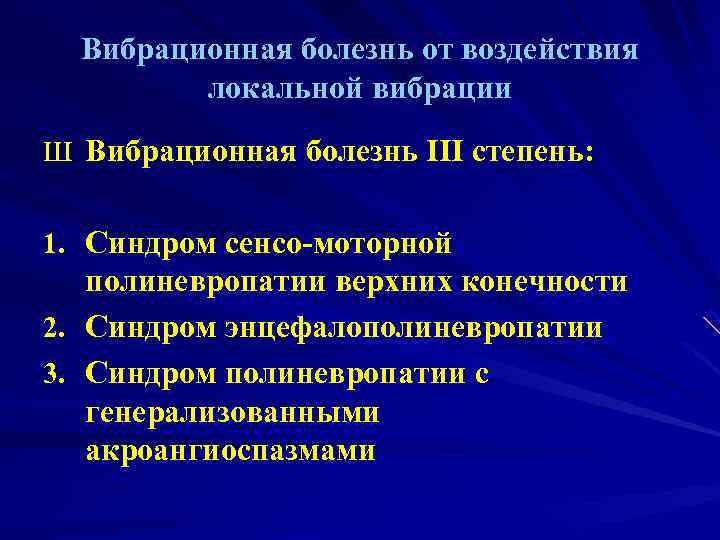 Вибрационная болезнь от воздействия локальной вибрации

Ш Вибрационная болезнь III степень:

1. Синдром сенсо-моторной полиневропатии верхних конечности
2. Синдром энцефалополиневропатии
3. Синдром полиневропатии с генерализованными акроангиоспазмами